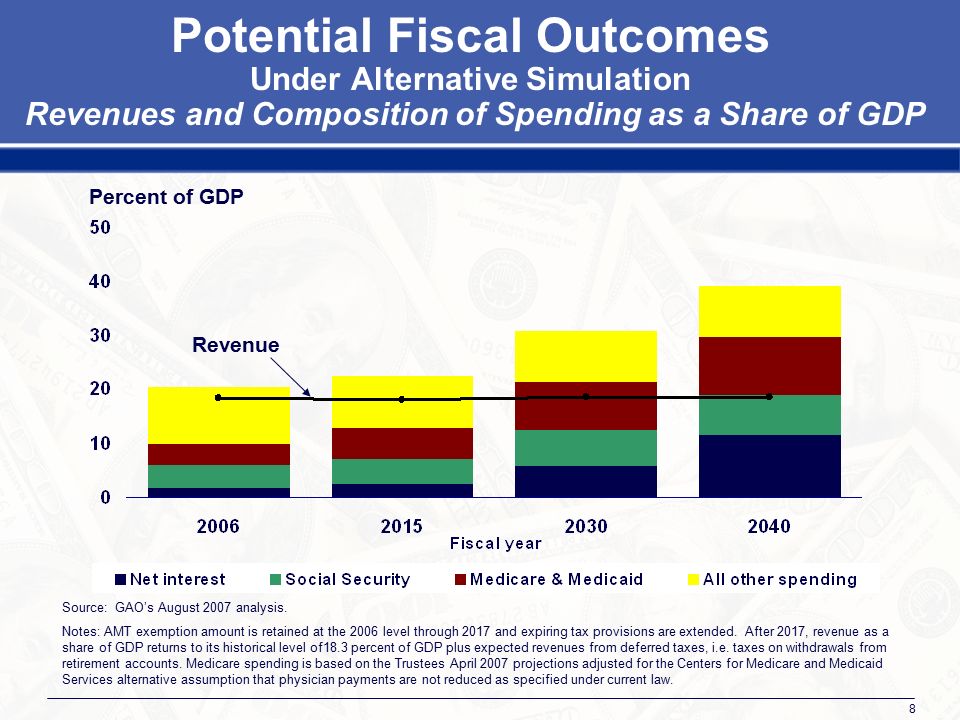 Potential Fiscal Outcomes
Under Alternative Simulation
Revenues and Composition of Spending as a Share of GDP

Percent of GDP

50
40
30
20
10
0

Revenue

2006
2015
2030
2040

Fiscal year

Net interest
Social Security
Medicare & Medicaid
All other spending

Source: GAO's August 2007 analysis.

Notes: AMT exemption amount is retained at the 2006 level through 2017 and expiring tax provisions are extended. After 2017, revenue as a share of GDP returns to its historical level of18.3 percent of GDP plus expected revenues from deferred taxes, i.e. taxes on withdrawals from retirement accounts. Medicare spending is based on the Trustees April 2007 projections adjusted for the Centers for Medicare and Medicaid Services alternative assumption that physician payments are not reduced as specified under current law.

8